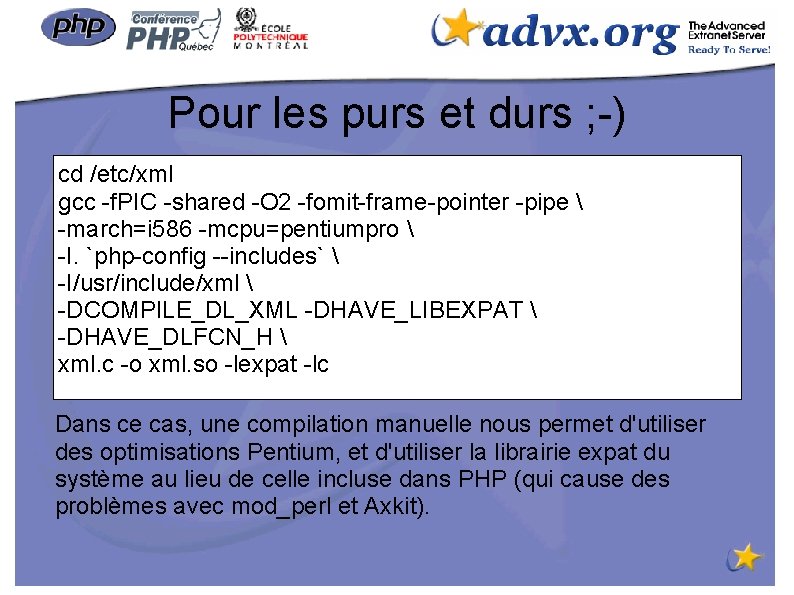 php

Conférence PHP Québec

ÉCOLE POLYTECHNIQUE MONTRÉAL

advx.org The Advanced Extranet Server Ready To Serve!

Pour les purs et durs ;-)

cd /etc/xml
gcc -fPIC -shared -O2 -fomit-frame-pointer -pipe \
-march=i586 -mcpu=pentiumpro \
-I. `php-config --includes` \
-I/usr/include/xml \
-DCOMPILE_DL_XML -DHAVE_LIBEXPAT \
-DHAVE_DLFCN_H \
xml.c -o xml.so -lexpat -lc

Dans ce cas, une compilation manuelle nous permet d'utiliser des optimisations Pentium, et d'utiliser la librairie expat du système au lieu de celle incluse dans PHP (qui cause des problèmes avec mod_perl et Axkit).